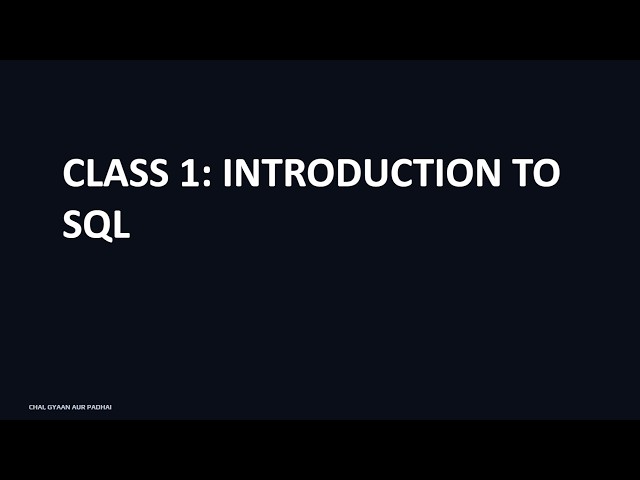 CLASS 1: INTRODUCTION TO SQL

CHAL GYAAN AUR PADHAI